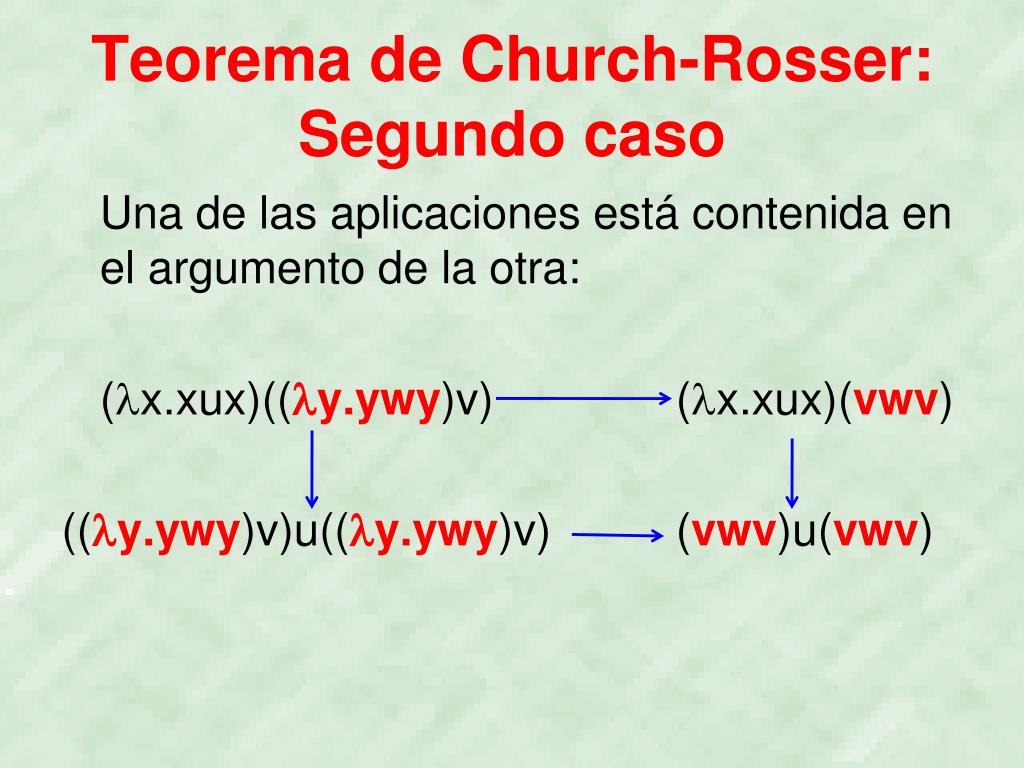 Teorema de Church-Rosser: Segundo caso

Una de las aplicaciones está contenida en el argumento de la otra:

$(\lambda x.xux)((\lambda y.ywy)v) \longrightarrow (\lambda x.xux)(vwv)$

$((\lambda y.ywy)v)u((\lambda y.ywy)v) \longrightarrow (vwv)u(vwv)$